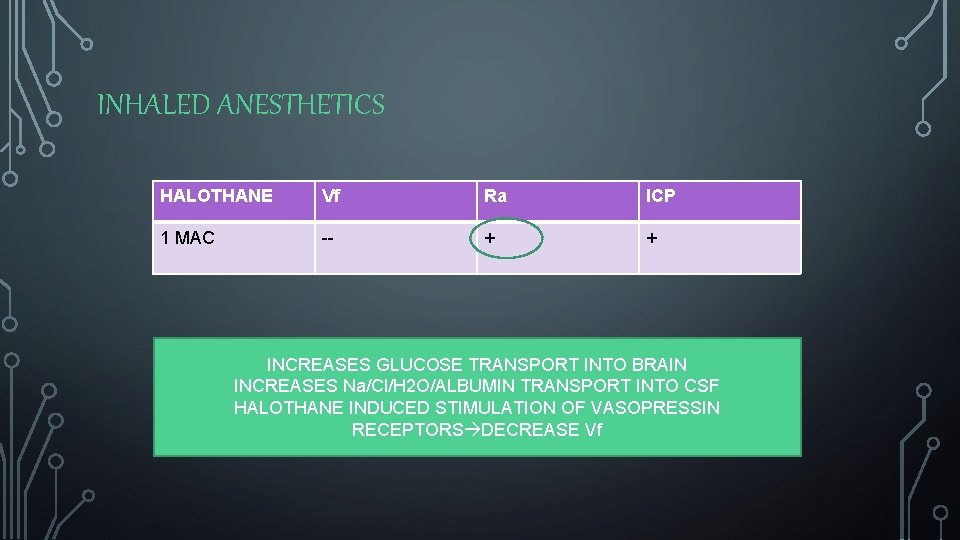 INHALED ANESTHETICS

| HALOTHANE | Vf | Ra | ICP |
|---|---|---|---|
| 1 MAC | -- | + | + |

INCREASES GLUCOSE TRANSPORT INTO BRAIN
INCREASES Na/Cl/H2O/ALBUMIN TRANSPORT INTO CSF
HALOTHANE INDUCED STIMULATION OF VASOPRESSIN RECEPTORS→DECREASE Vf